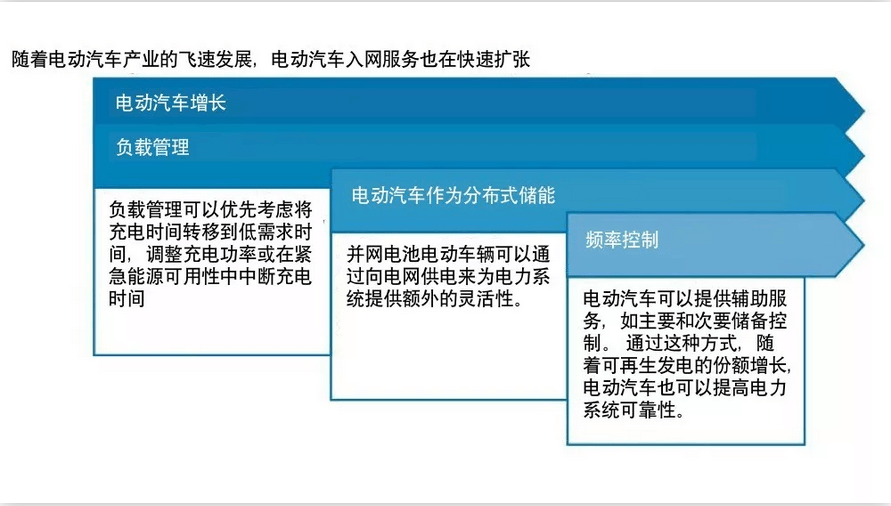 随着电动汽车产业的飞速发展，电动汽车入网服务也在快速扩张

电动汽车增长

负载管理

负载管理可以优先考虑将充电时间转移到低需求时间，调整充电功率或在紧急能源可用性中中断充电时间

电动汽车作为分布式储能

并网电池电动车辆可以通过向电网供电来为电力系统提供额外的灵活性。

频率控制

电动汽车可以提供辅助服务，如主要和次要储备控制。通过这种方式，随着可再生发电的份额增长，电动汽车也可以提高电力系统可靠性。